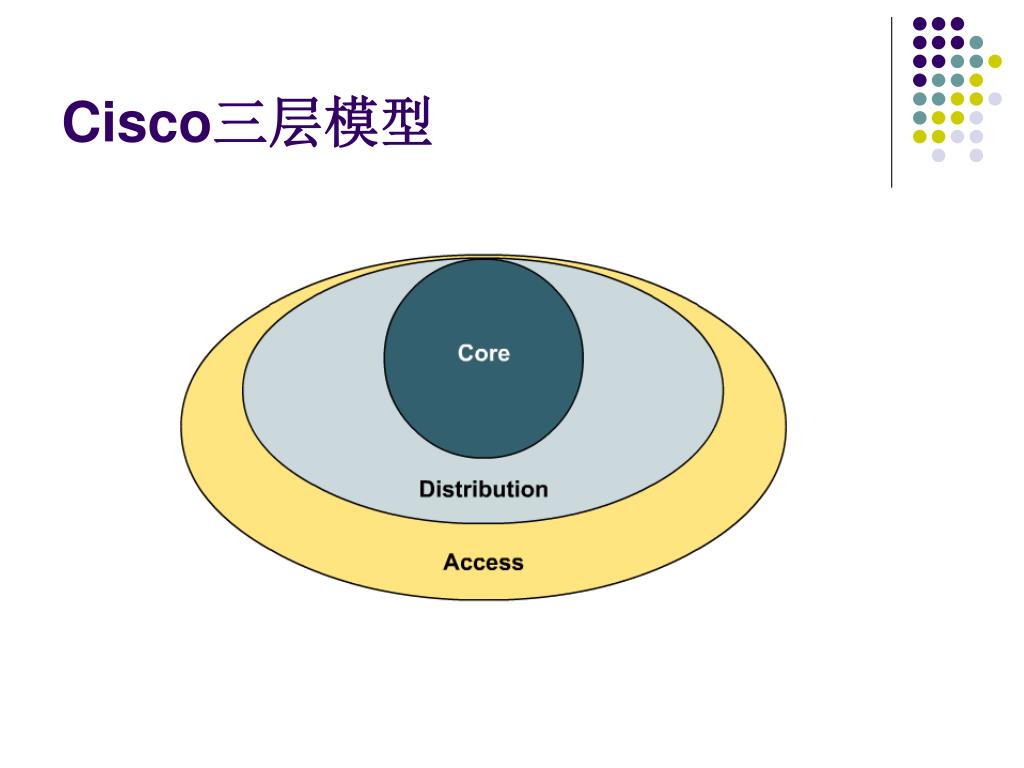 Cisco三层模型

Core

Distribution

Access